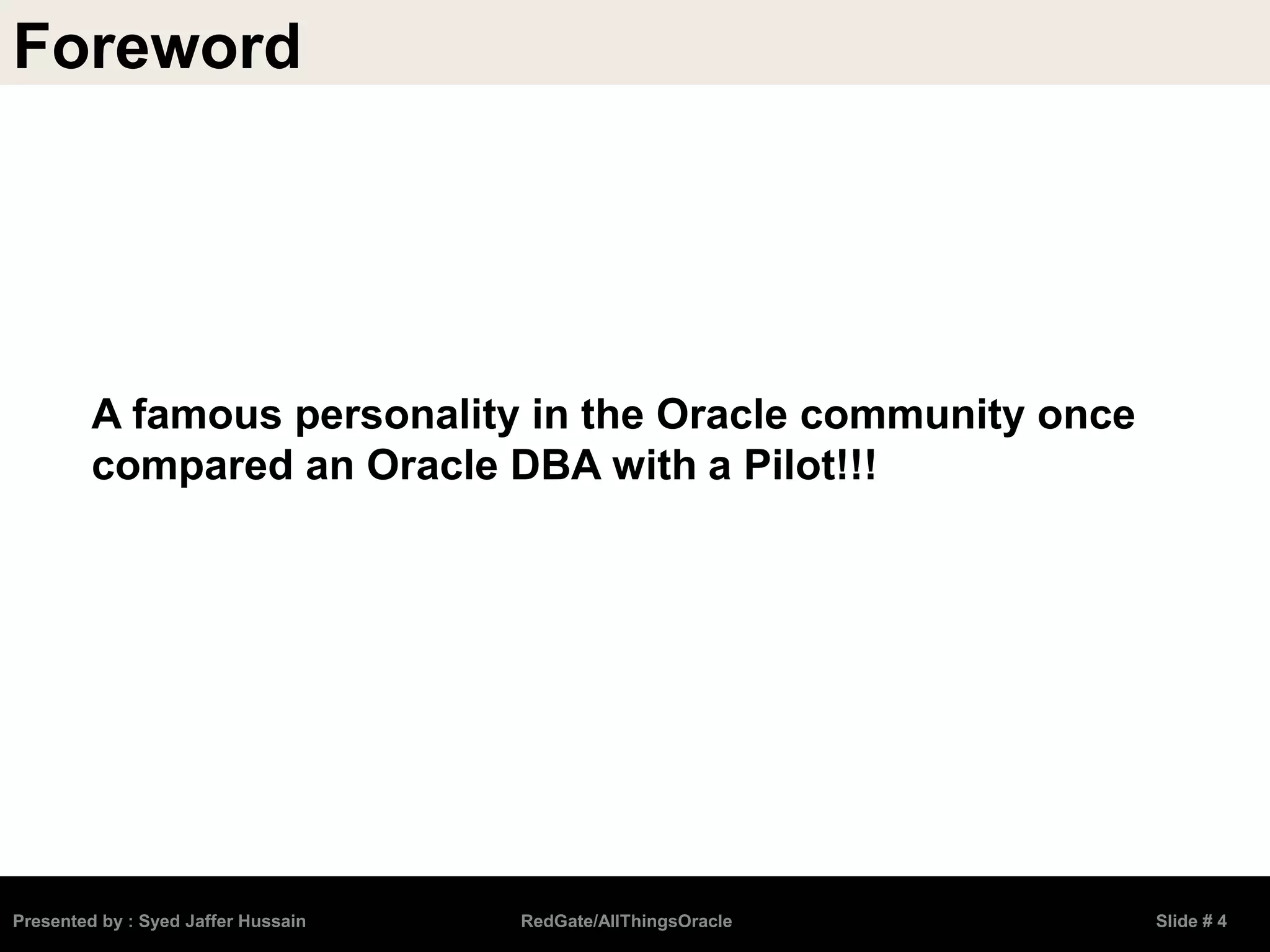 Foreword

A famous personality in the Oracle community once compared an Oracle DBA with a Pilot!!!

Presented by : Syed Jaffer Hussain

RedGate/AllThingsOracle

Slide # 4